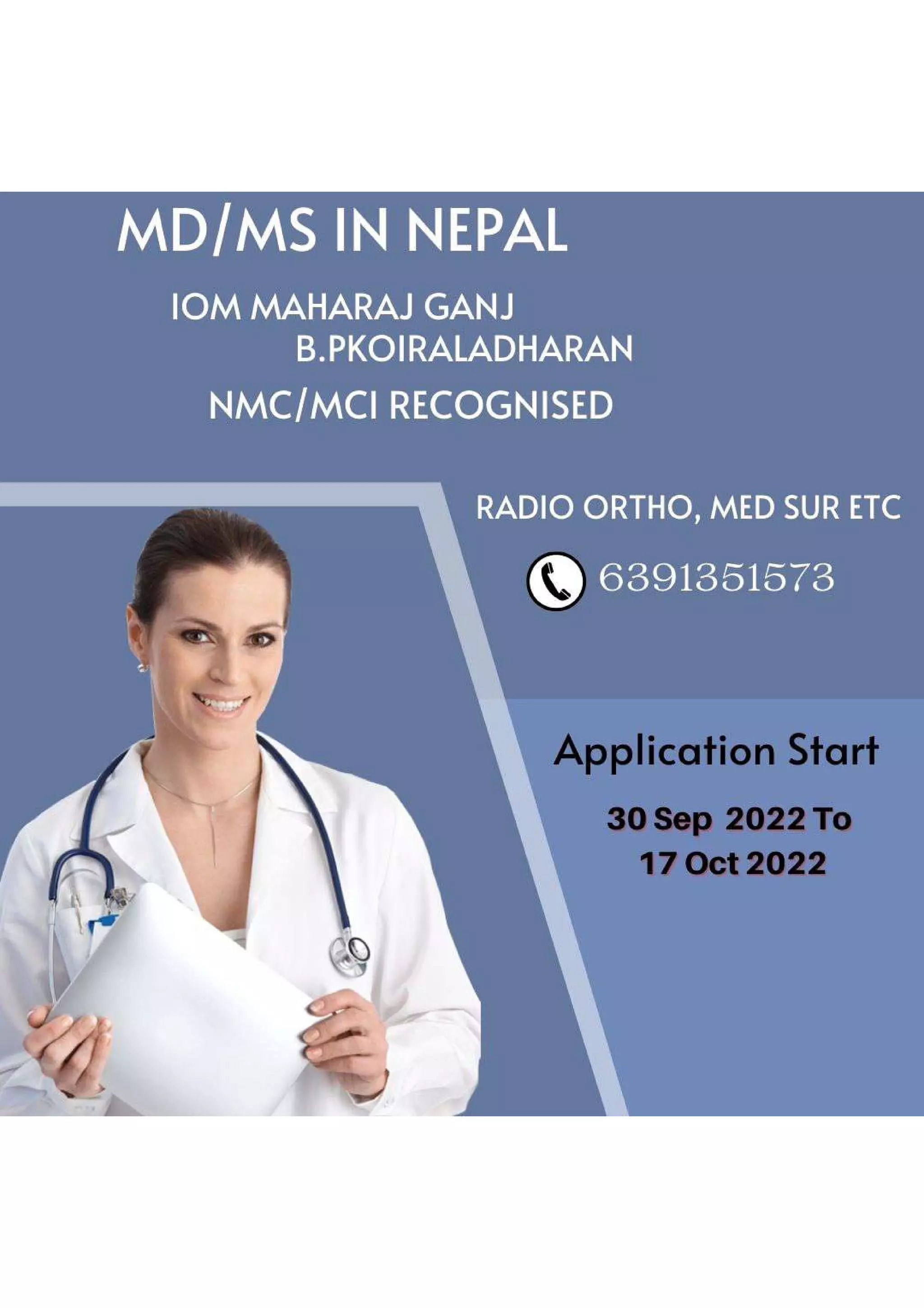 MD/MS IN NEPAL

IOM MAHARAJ GANJ
B.PKOIRALADHARAN

NMC/MCI RECOGNISED

RADIO ORTHO, MED SUR ETC

6391351573

Application Start

30 Sep 2022 To
17 Oct 2022